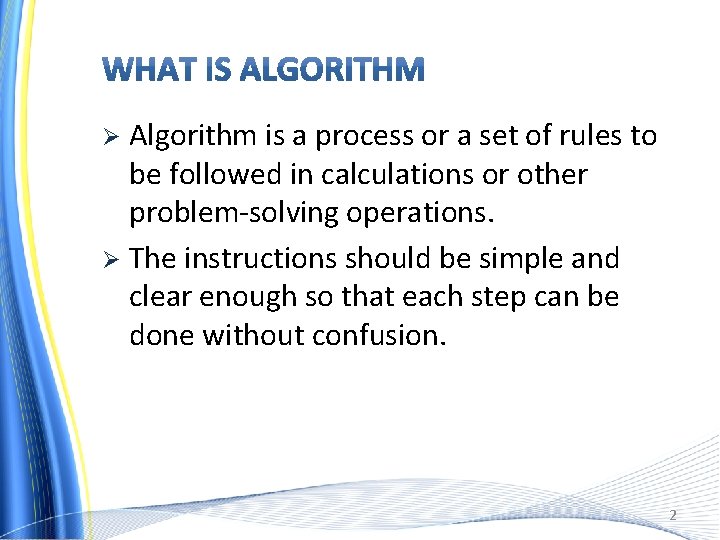 WHAT IS ALGORITHM

➢ Algorithm is a process or a set of rules to be followed in calculations or other problem-solving operations.

➢ The instructions should be simple and clear enough so that each step can be done without confusion.

2